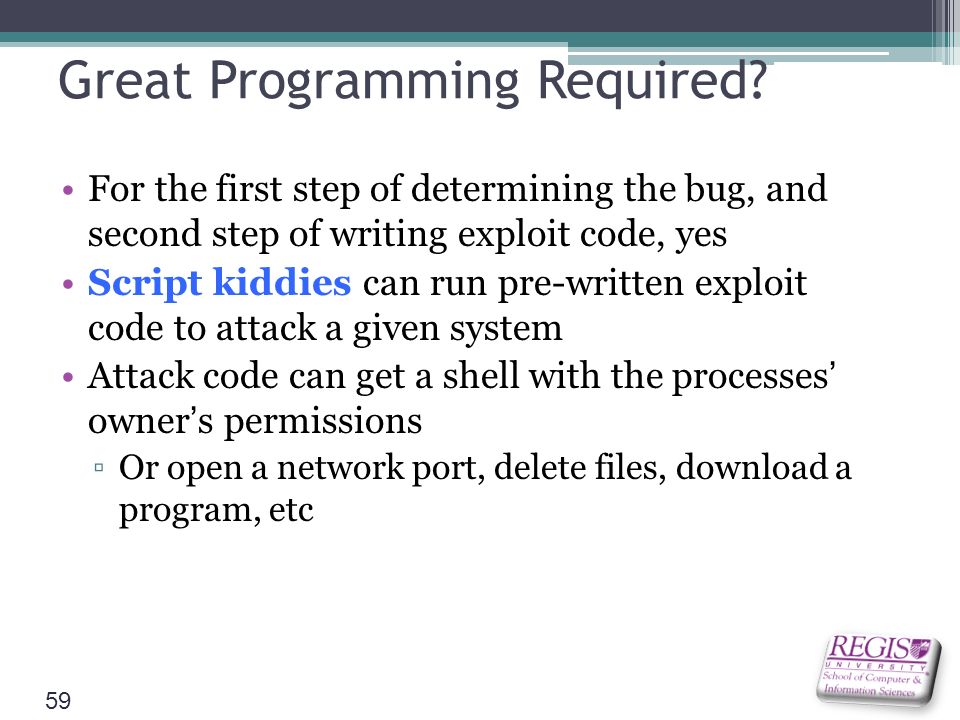 Great Programming Required?

• For the first step of determining the bug, and second step of writing exploit code, yes
• Script kiddies can run pre-written exploit code to attack a given system
• Attack code can get a shell with the processes' owner's permissions
▫ Or open a network port, delete files, download a program, etc

59

REGIS UNIVERSITY
School of Computer & Information Sciences